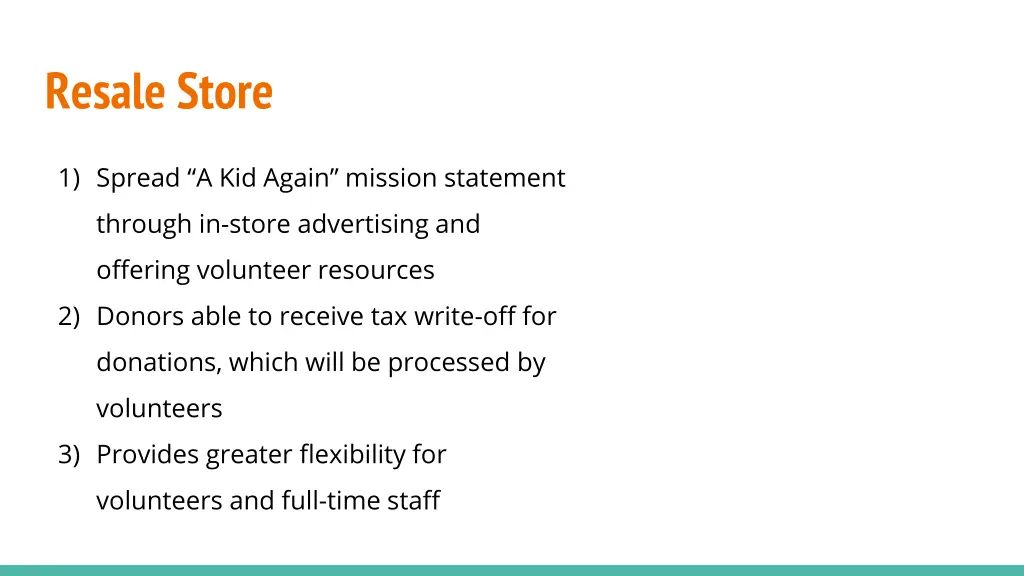 Resale Store

1) Spread “A Kid Again” mission statement through in-store advertising and offering volunteer resources
2) Donors able to receive tax write-off for donations, which will be processed by volunteers
3) Provides greater flexibility for volunteers and full-time staff